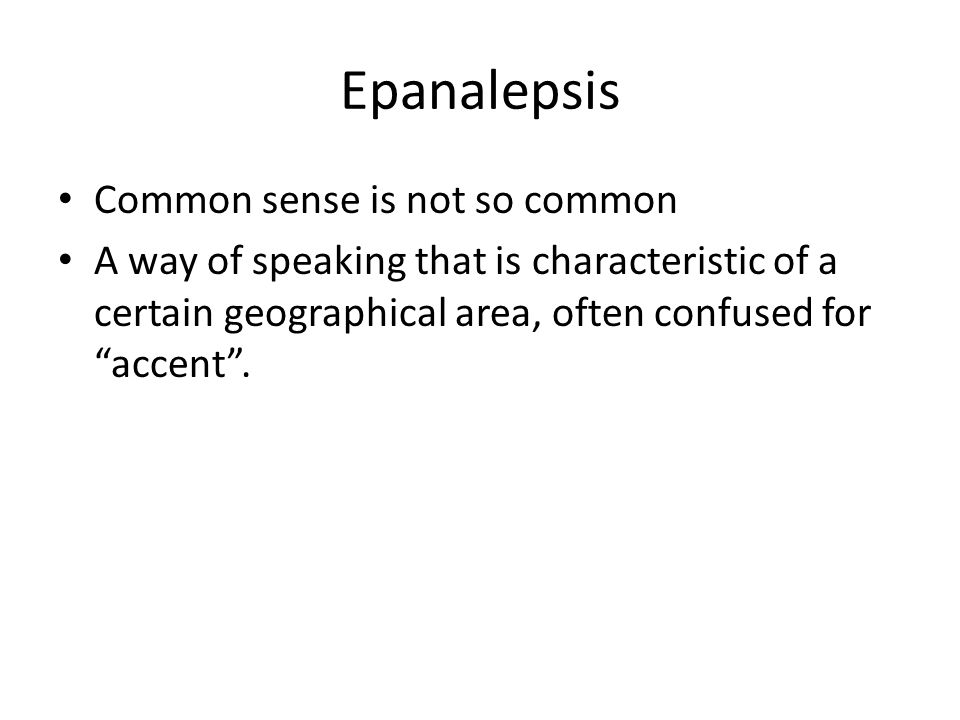 Epanalepsis

• Common sense is not so common
• A way of speaking that is characteristic of a certain geographical area, often confused for “accent”.